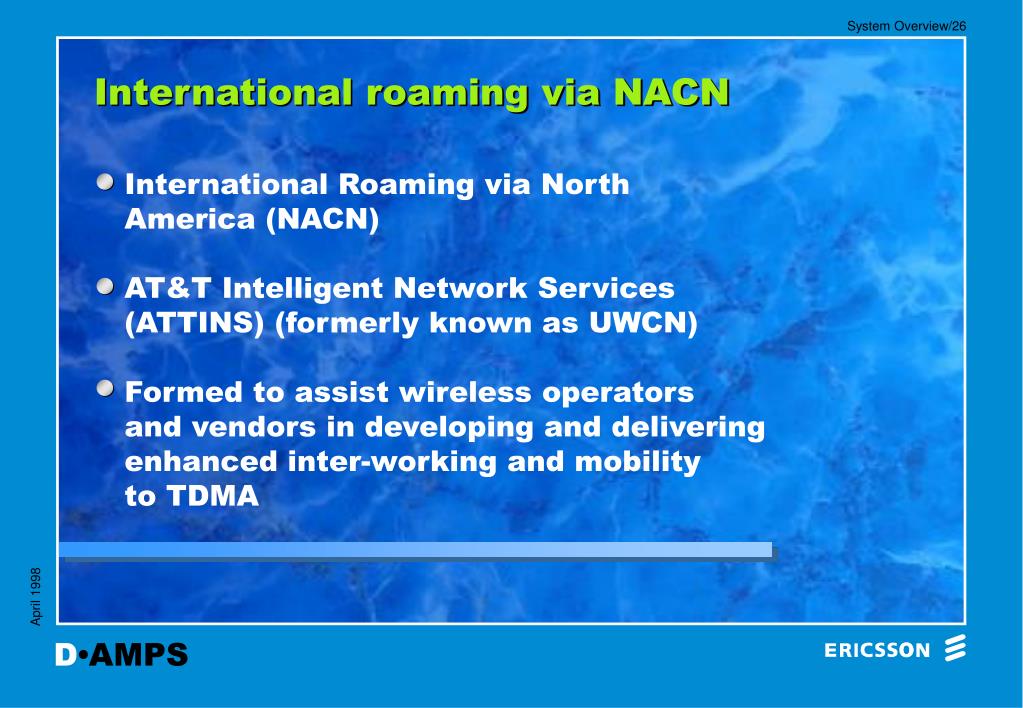 System Overview/26

International roaming via NACN

International Roaming via North America (NACN)

AT&T Intelligent Network Services (ATTINS) (formerly known as UWCN)

Formed to assist wireless operators and vendors in developing and delivering enhanced inter-working and mobility to TDMA

April 1998

D•AMPS

ERICSSON